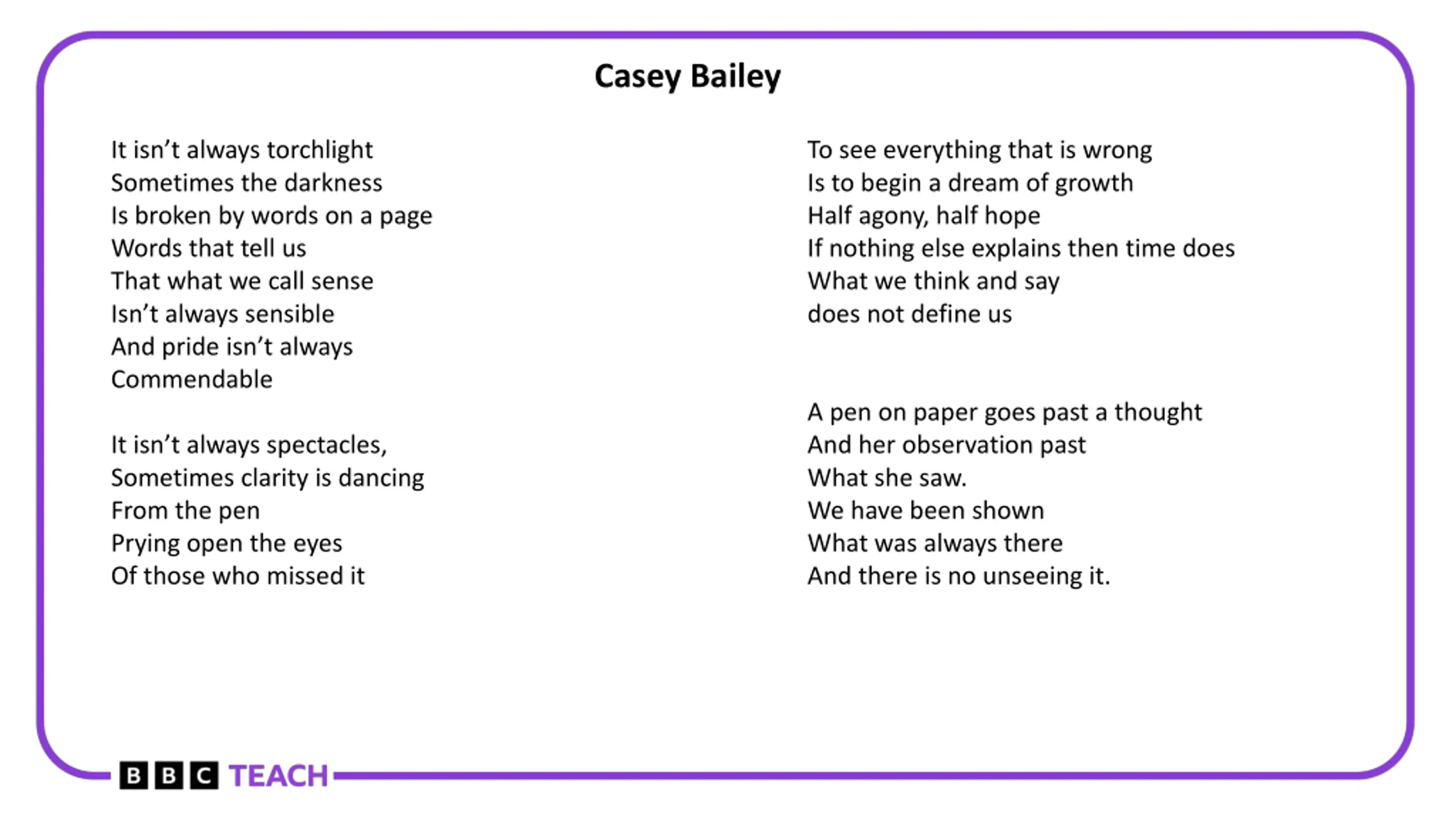 Casey Bailey

It isn’t always torchlight
Sometimes the darkness
Is broken by words on a page
Words that tell us
That what we call sense
Isn’t always sensible
And pride isn’t always
Commendable

It isn’t always spectacles,
Sometimes clarity is dancing
From the pen
Prying open the eyes
Of those who missed it

To see everything that is wrong
Is to begin a dream of growth
Half agony, half hope
If nothing else explains then time does
What we think and say
does not define us

A pen on paper goes past a thought
And her observation past
What she saw.
We have been shown
What was always there
And there is no unseeing it.

BBC TEACH